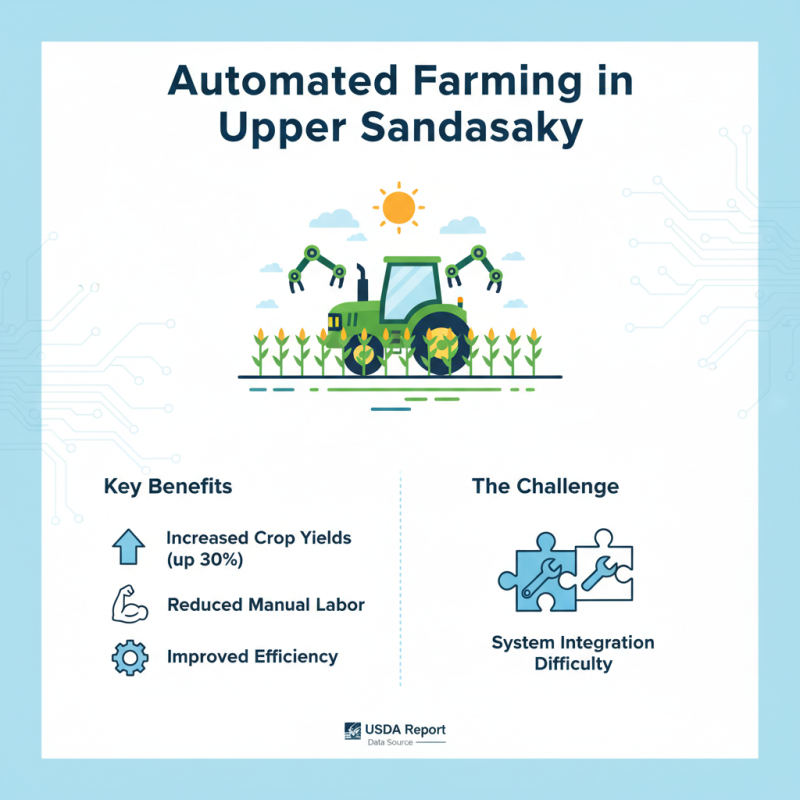 Automated Farming in Upper Sandasaky

Key Benefits

Increased Crop Yields (up 30%)

Reduced Manual Labor

Improved Efficiency

The Challenge

System Integration Difficulty

USDA Report
Data Source